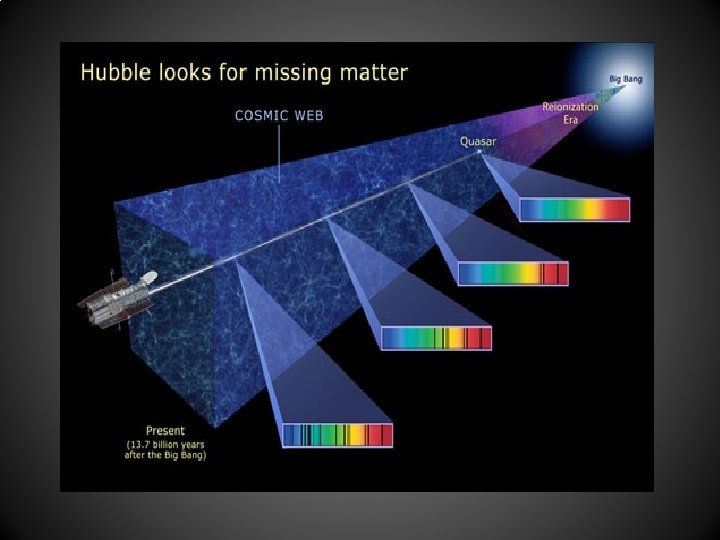 Hubble looks for missing matter

COSMIC WEB

Big Bang

Reionization Era

Quasar

Present
(13.7 billion years after the Big Bang)